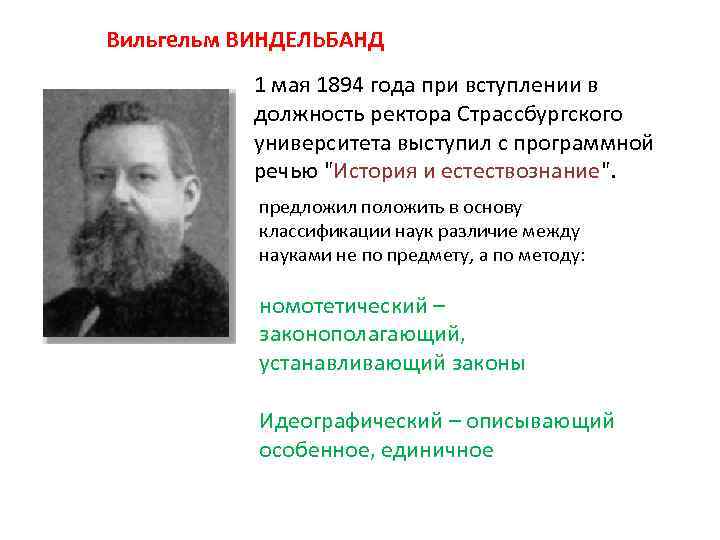 Вильгельм ВИНДЕЛЬБАНД

1 мая 1894 года при вступлении в должность ректора Страссбургского университета выступил с программной речью "История и естествознание".

предложил положить в основу классификации наук различие между науками не по предмету, а по методу:

номотетический – законополагающий, устанавливающий законы

Идеографический – описывающий особенное, единичное